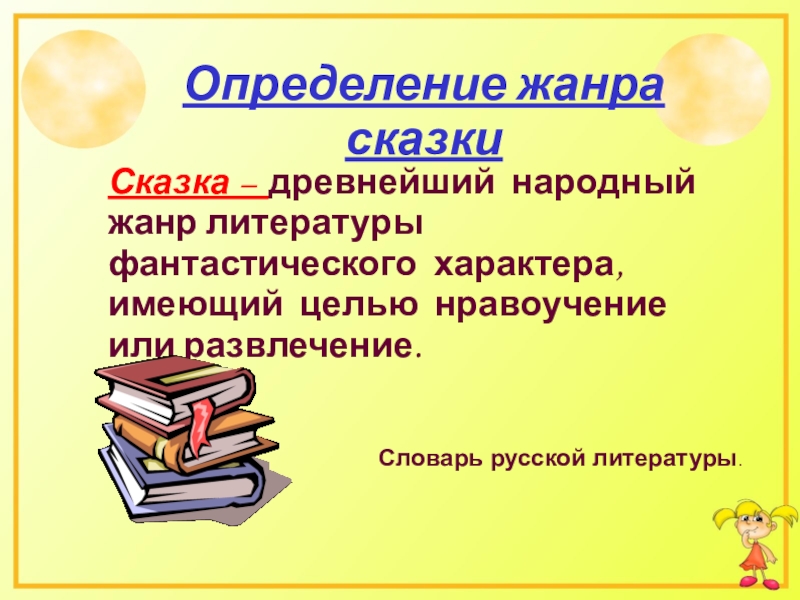 Определение жанра сказки

Сказка – древнейший народный жанр литературы фантастического характера, имеющий целью нравоучение или развлечение.

Словарь русской литературы.